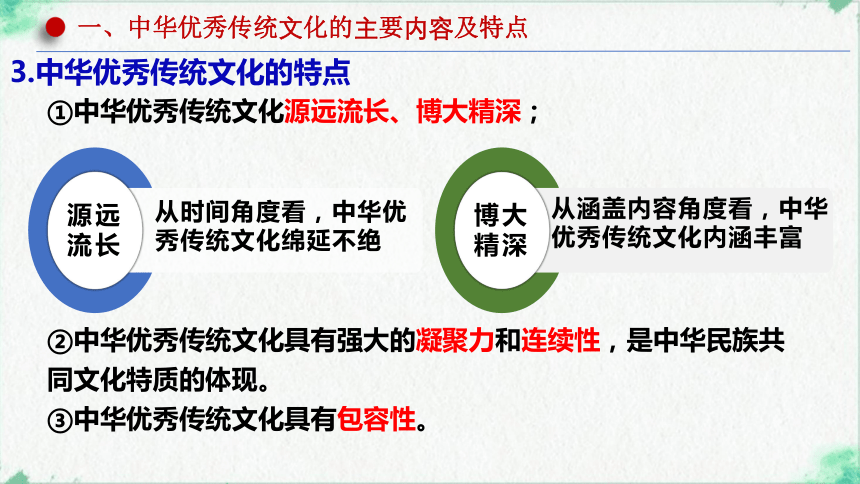 一、中华优秀传统文化的主要内容及特点

3.中华优秀传统文化的特点

①中华优秀传统文化源远流长、博大精深；

源远流长

从时间角度看，中华优秀传统文化绵延不绝

博大精深

从涵盖内容角度看，中华优秀传统文化内涵丰富

②中华优秀传统文化具有强大的凝聚力和连续性，是中华民族共同文化特质的体现。

③中华优秀传统文化具有包容性。